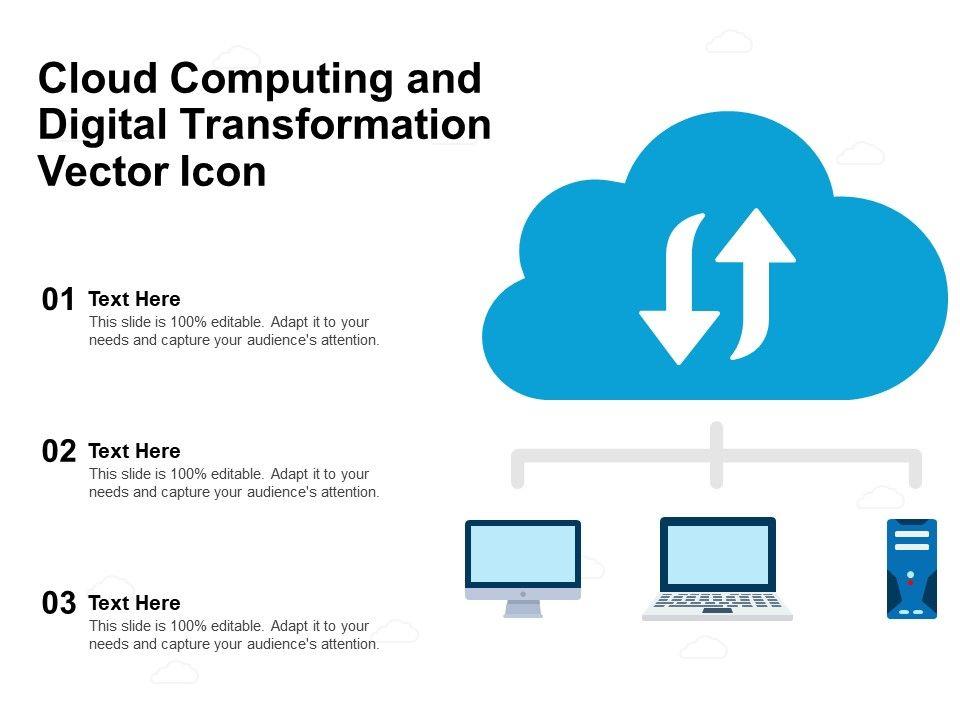 Cloud Computing and Digital Transformation Vector Icon

01 Text Here
This slide is 100% editable. Adapt it to your needs and capture your audience's attention.

02 Text Here
This slide is 100% editable. Adapt it to your needs and capture your audience's attention.

03 Text Here
This slide is 100% editable. Adapt it to your needs and capture your audience's attention.